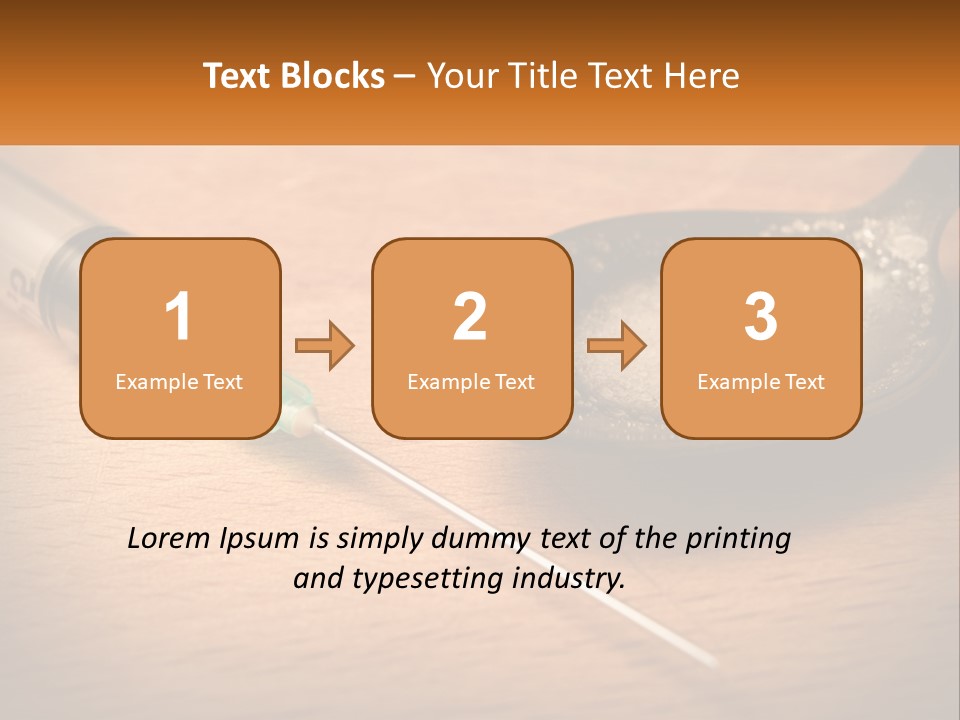 Text Blocks – Your Title Text Here

1
Example Text

2
Example Text

3
Example Text

Lorem Ipsum is simply dummy text of the printing and typesetting industry.